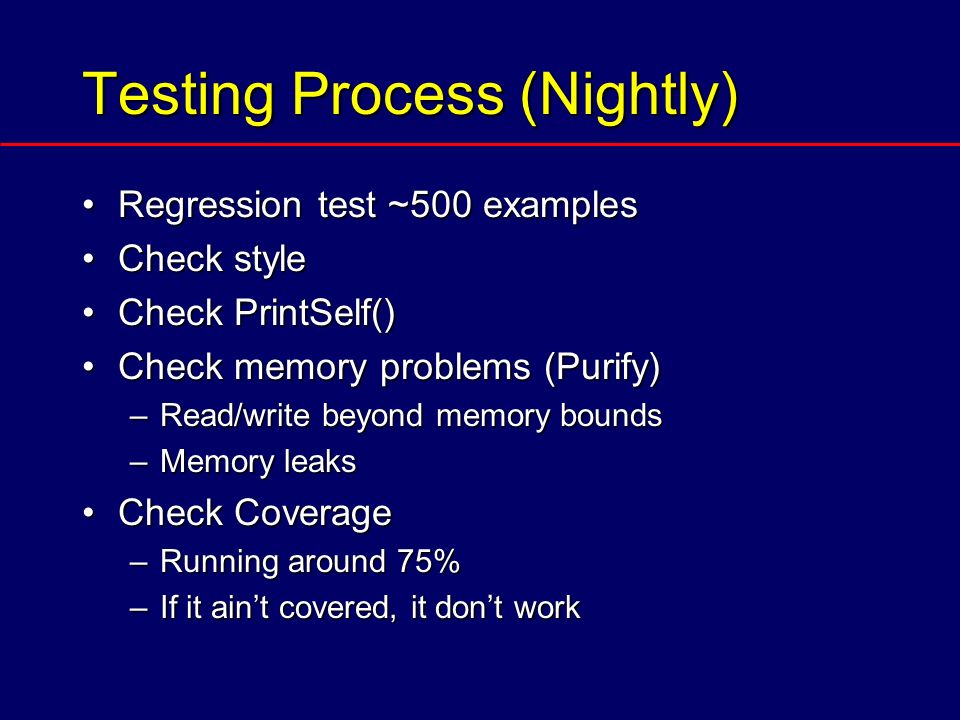 Testing Process (Nightly)

• Regression test ~500 examples
• Check style
• Check PrintSelf()
• Check memory problems (Purify)
– Read/write beyond memory bounds
– Memory leaks
• Check Coverage
– Running around 75%
– If it ain’t covered, it don’t work